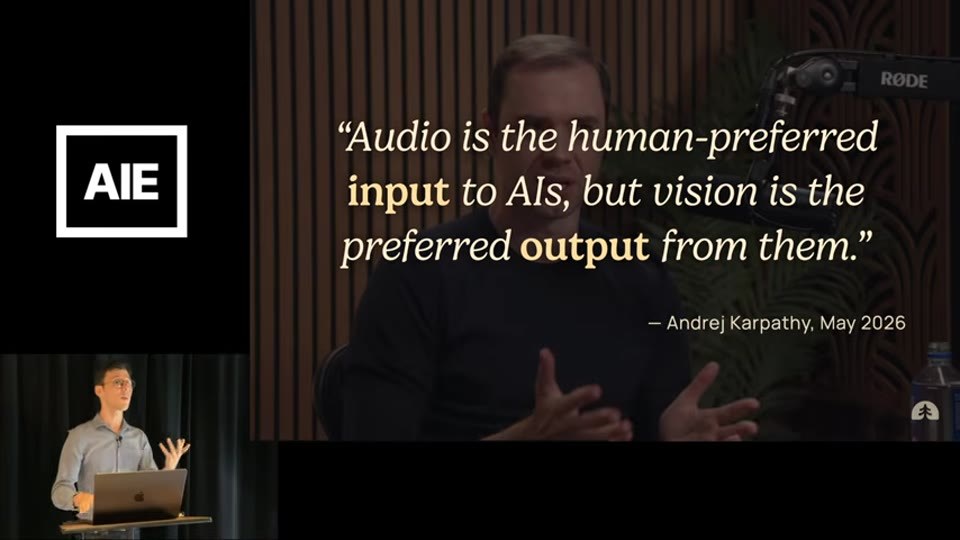 AIE

RØDE

“Audio is the human-preferred input to AIs, but vision is the preferred output from them.”

— Andrej Karpathy, May 2026